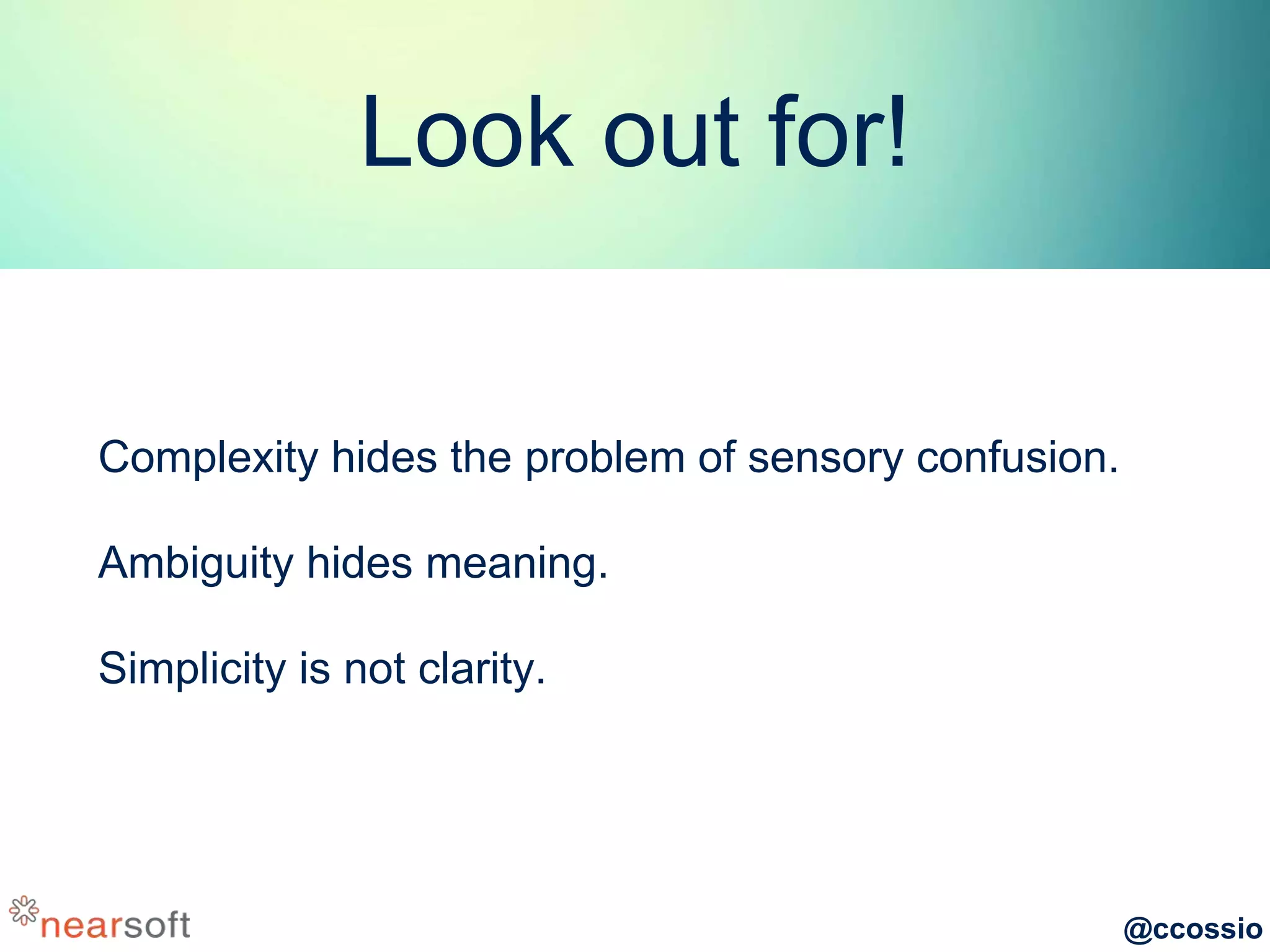 Look out for!

Complexity hides the problem of sensory confusion.

Ambiguity hides meaning.

Simplicity is not clarity.

nearsoft

@ccossio